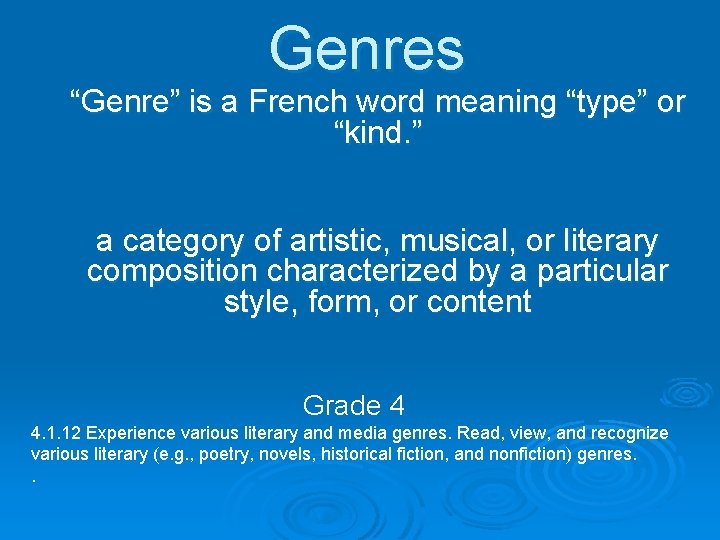 Genres

“Genre” is a French word meaning “type” or “kind.”

a category of artistic, musical, or literary composition characterized by a particular style, form, or content

Grade 4

4.1.12 Experience various literary and media genres. Read, view, and recognize various literary (e.g., poetry, novels, historical fiction, and nonfiction) genres.

.